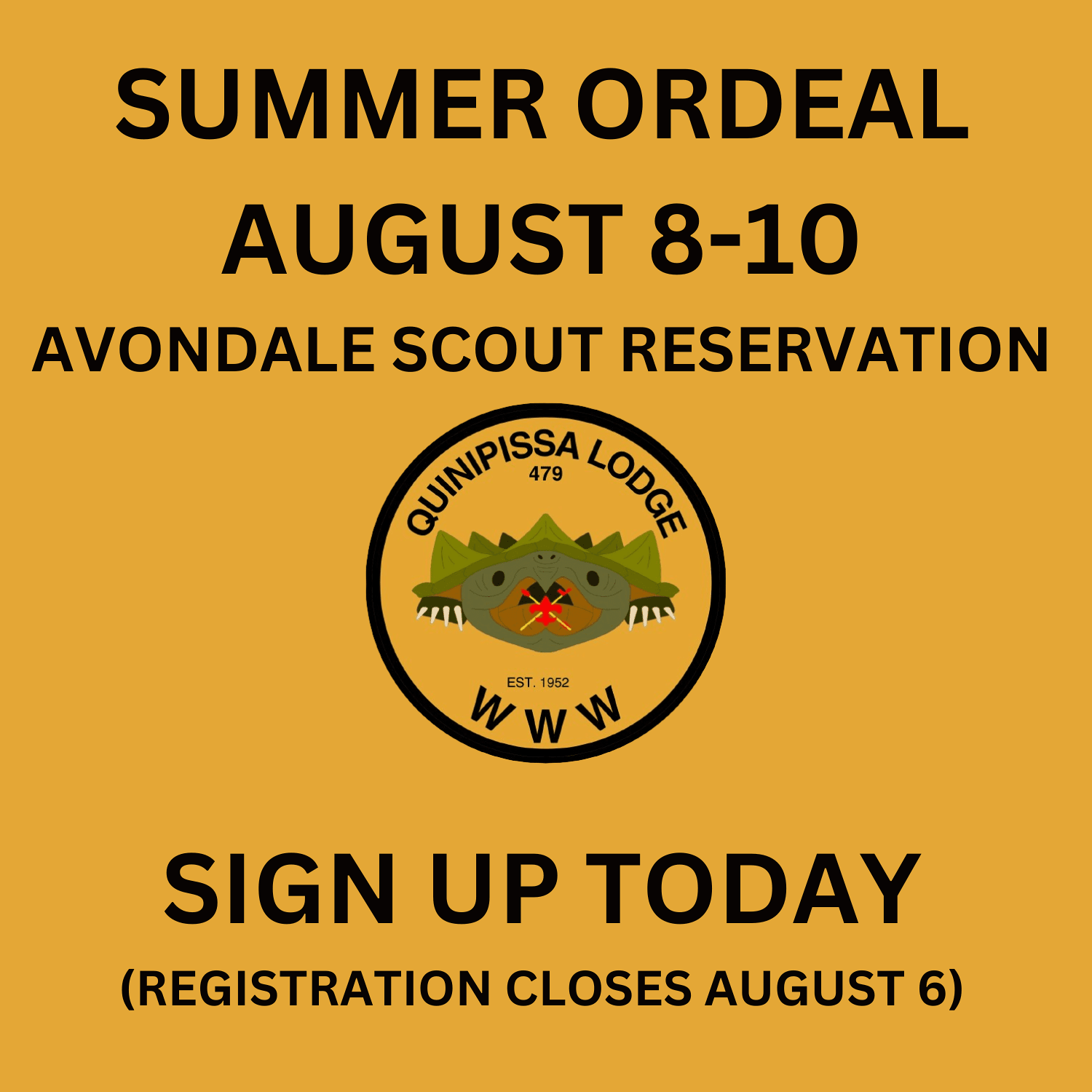 SUMMER ORDEAL
AUGUST 8-10
AVONDALE SCOUT RESERVATION

QUINIPISSA LODGE
479
EST. 1952
W W W

SIGN UP TODAY
(REGISTRATION CLOSES AUGUST 6)